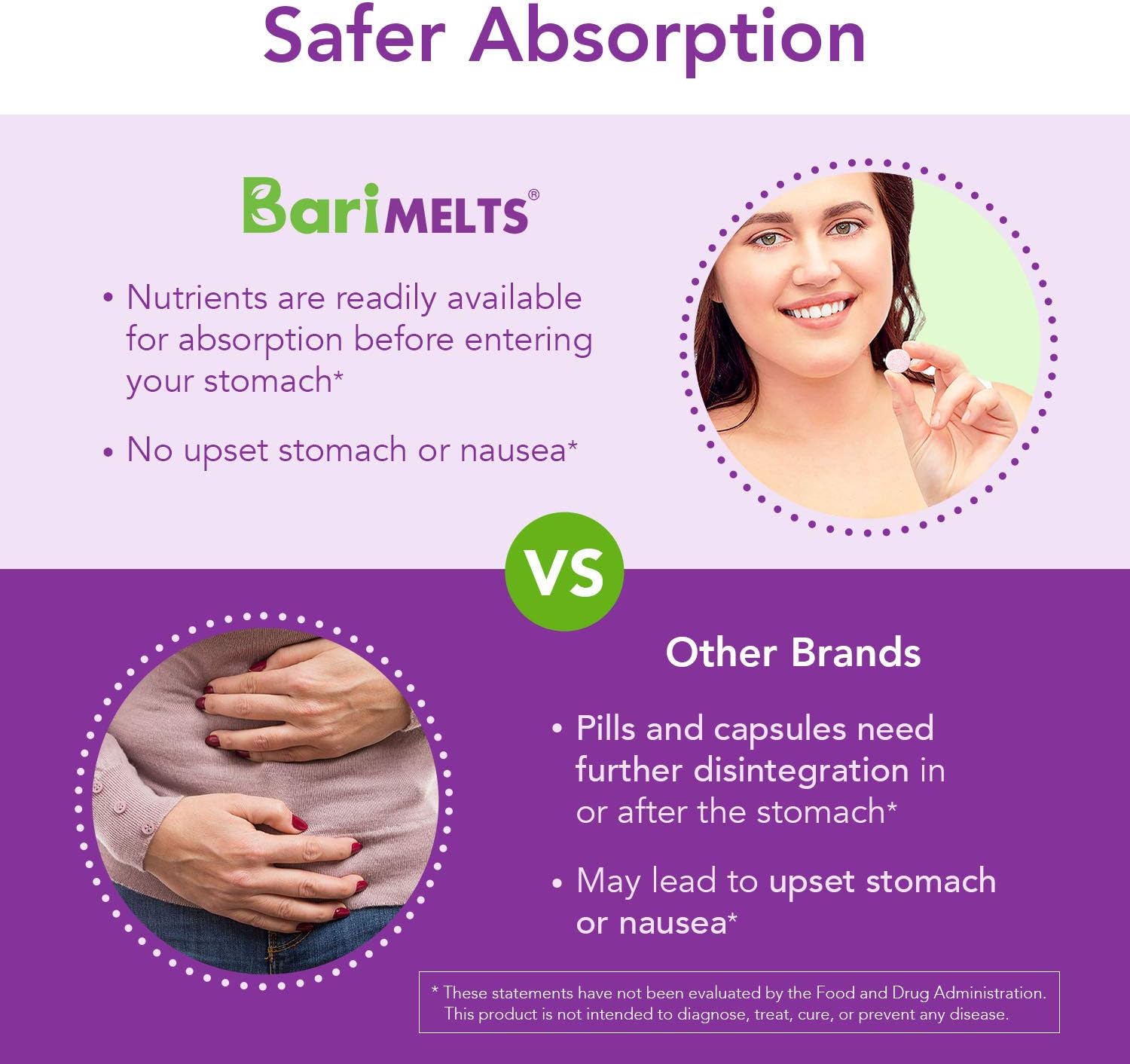 Safer Absorption

BariMELTS®

• Nutrients are readily available for absorption before entering your stomach*

• No upset stomach or nausea*

VS

Other Brands

• Pills and capsules need further disintegration in or after the stomach*

• May lead to upset stomach or nausea*

* These statements have not been evaluated by the Food and Drug Administration. This product is not intended to diagnose, treat, cure, or prevent any disease.